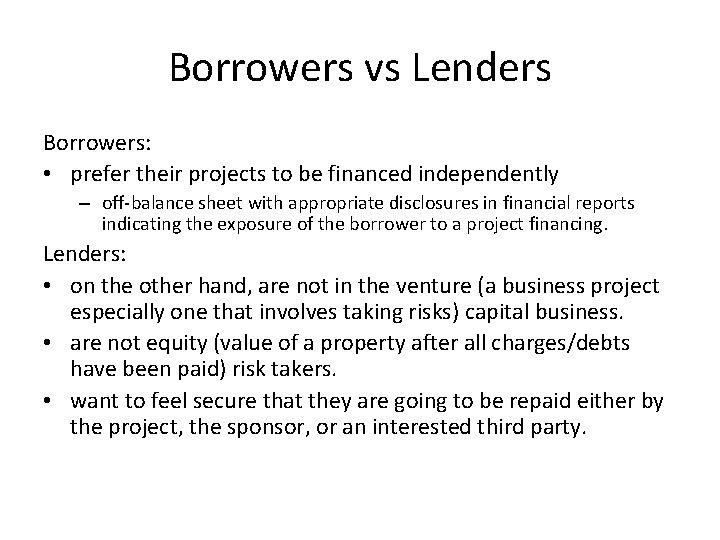 Borrowers vs Lenders

Borrowers:

• prefer their projects to be financed independently
  – off-balance sheet with appropriate disclosures in financial reports indicating the exposure of the borrower to a project financing.

Lenders:

• on the other hand, are not in the venture (a business project especially one that involves taking risks) capital business.
• are not equity (value of a property after all charges/debts have been paid) risk takers.
• want to feel secure that they are going to be repaid either by the project, the sponsor, or an interested third party.